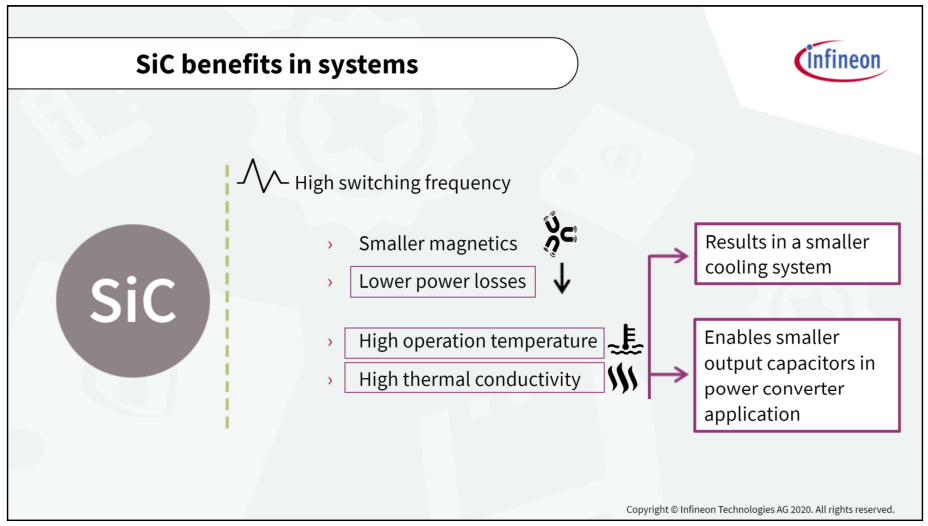 SiC benefits in systems

infineon

SiC

High switching frequency

› Smaller magnetics

› Lower power losses

› High operation temperature

› High thermal conductivity

Results in a smaller cooling system

Enables smaller output capacitors in power converter application

Copyright © Infineon Technologies AG 2020. All rights reserved.